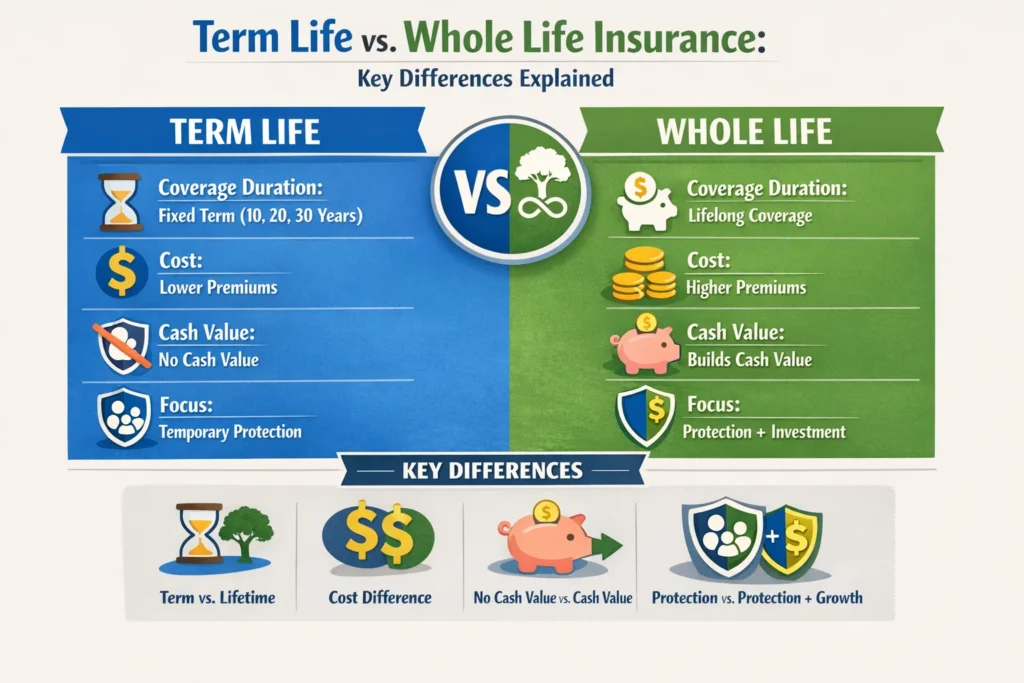 Term Life vs. Whole Life Insurance:
Key Differences Explained

TERM LIFE

Coverage Duration:
Fixed Term (10, 20, 30 Years)

Cost:
Lower Premiums

Cash Value:
No Cash Value

Focus:
Temporary Protection

VS

WHOLE LIFE

Coverage Duration:
Lifelong Coverage

Cost:
Higher Premiums

Cash Value:
Builds Cash Value

Focus:
Protection + Investment

KEY DIFFERENCES

Term vs. Lifetime

Cost Difference

No Cash Value vs. Cash Value

Protection vs. Protection + Growth